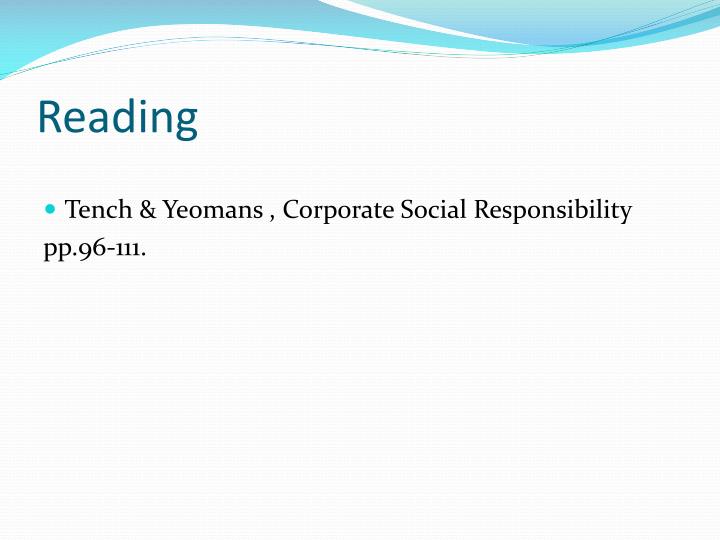 Reading

Tench & Yeomans , Corporate Social Responsibility pp.96-111.